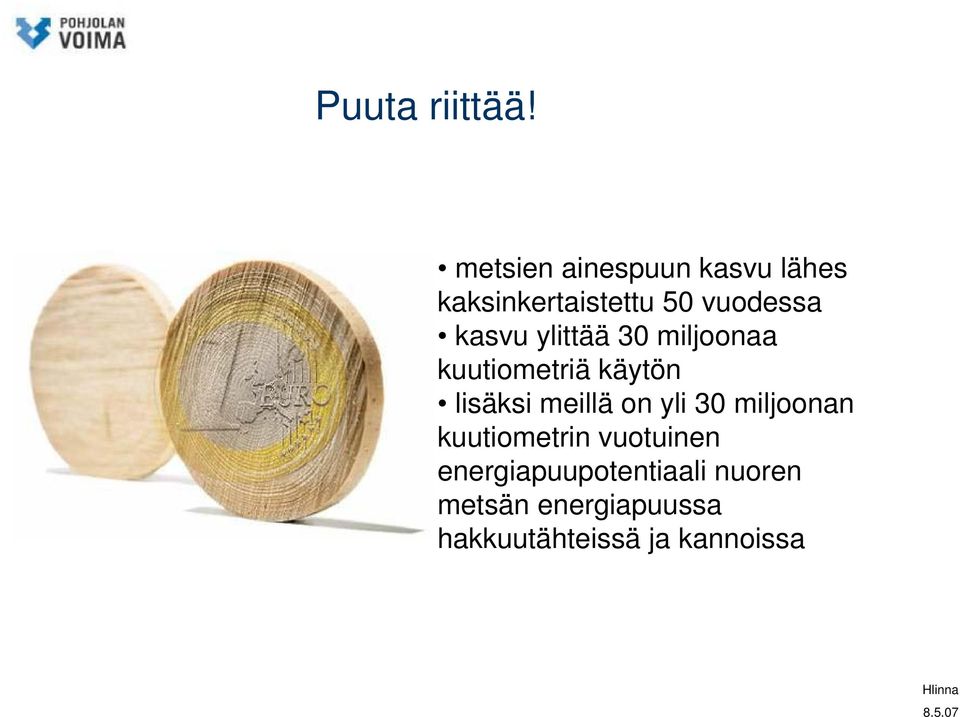 POHJOLAN VOIMA

Puuta riittää!

1 EURO

• metsien ainespuun kasvu lähes kaksinkertaistettu 50 vuodessa
• kasvu ylittää 30 miljoonaa kuutiometriä käytön
• lisäksi meillä on yli 30 miljoonan kuutiometrin vuotuinen energiapuupotentiaali nuoren metsän energiapuussa hakkuutähteissä ja kannoissa

Hlinna
8.5.07